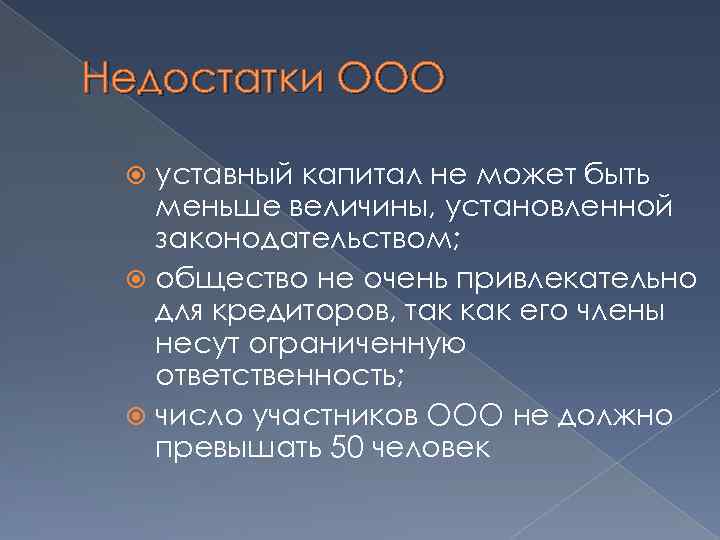 Недостатки ООО

уставный капитал не может быть меньше величины, установленной законодательством;

общество не очень привлекательно для кредиторов, так как его члены несут ограниченную ответственность;

число участников ООО не должно превышать 50 человек